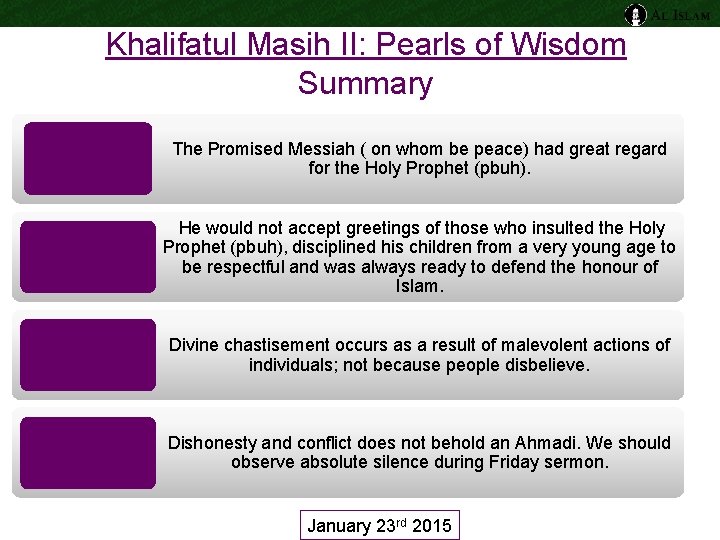 AL ISLAM

Khalifatul Masih II: Pearls of Wisdom
Summary

The Promised Messiah ( on whom be peace) had great regard for the Holy Prophet (pbuh).

He would not accept greetings of those who insulted the Holy Prophet (pbuh), disciplined his children from a very young age to be respectful and was always ready to defend the honour of Islam.

Divine chastisement occurs as a result of malevolent actions of individuals; not because people disbelieve.

Dishonesty and conflict does not behold an Ahmadi. We should observe absolute silence during Friday sermon.

January 23$^{rd}$ 2015